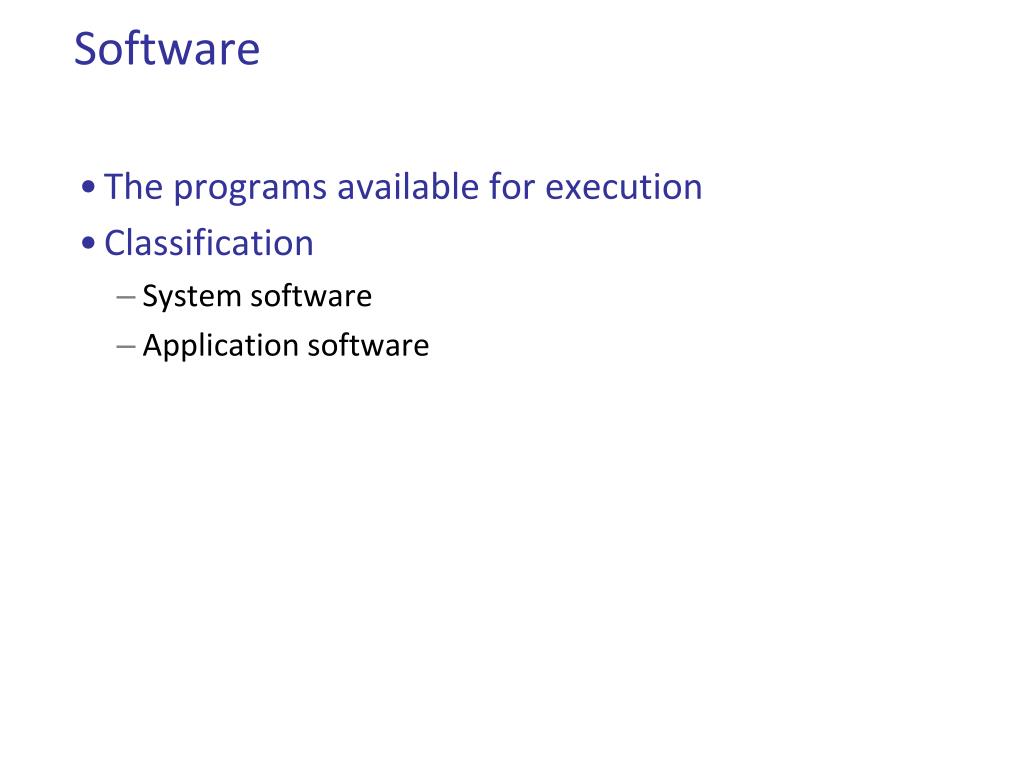 Software

• The programs available for execution
• Classification
– System software
– Application software